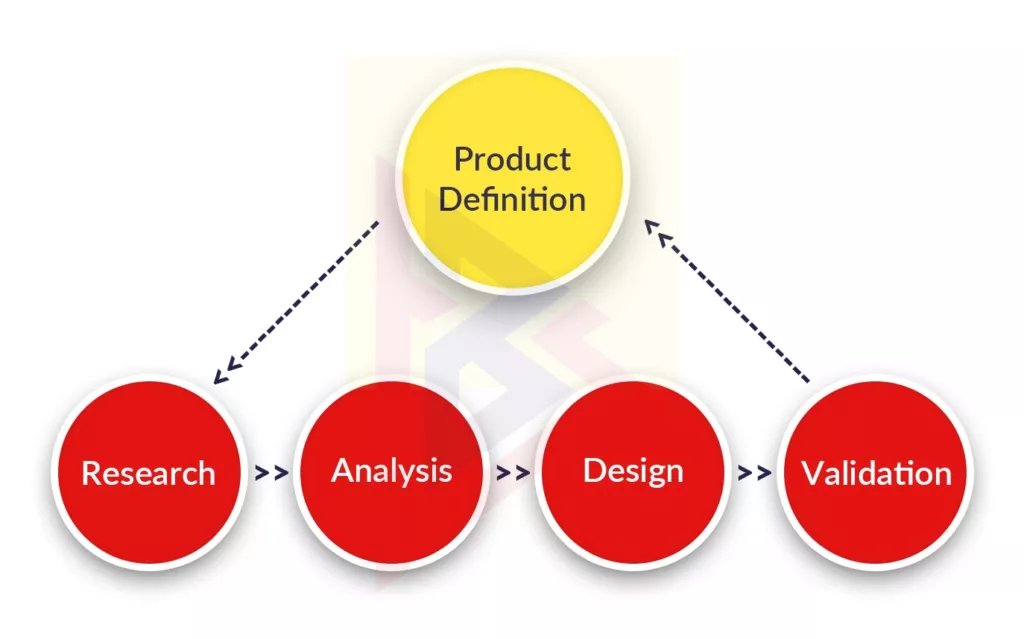 Product Definition

Research >> Analysis >> Design >> Validation